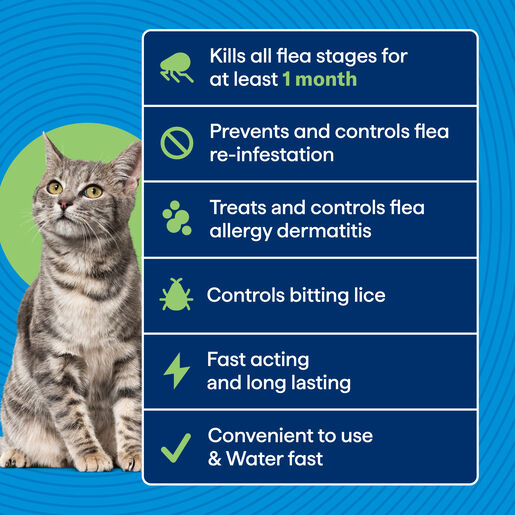 Kills all flea stages for at least 1 month

Prevents and controls flea re-infestation

Treats and controls flea allergy dermatitis

Controls bitting lice

Fast acting and long lasting

Convenient to use & Water fast